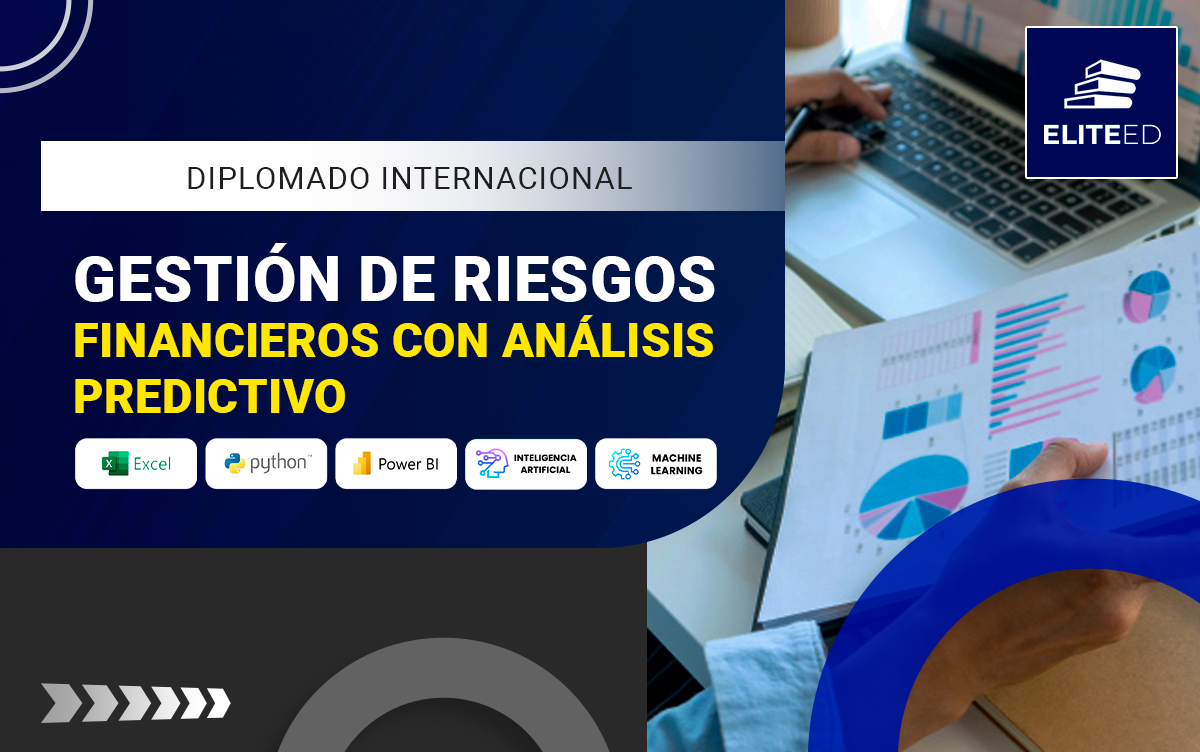 ELITEED

DIPLOMADO INTERNACIONAL

GESTIÓN DE RIESGOS
FINANCIEROS CON ANÁLISIS PREDICTIVO

Excel
python™
Power BI
INTELIGENCIA ARTIFICIAL
MACHINE LEARNING